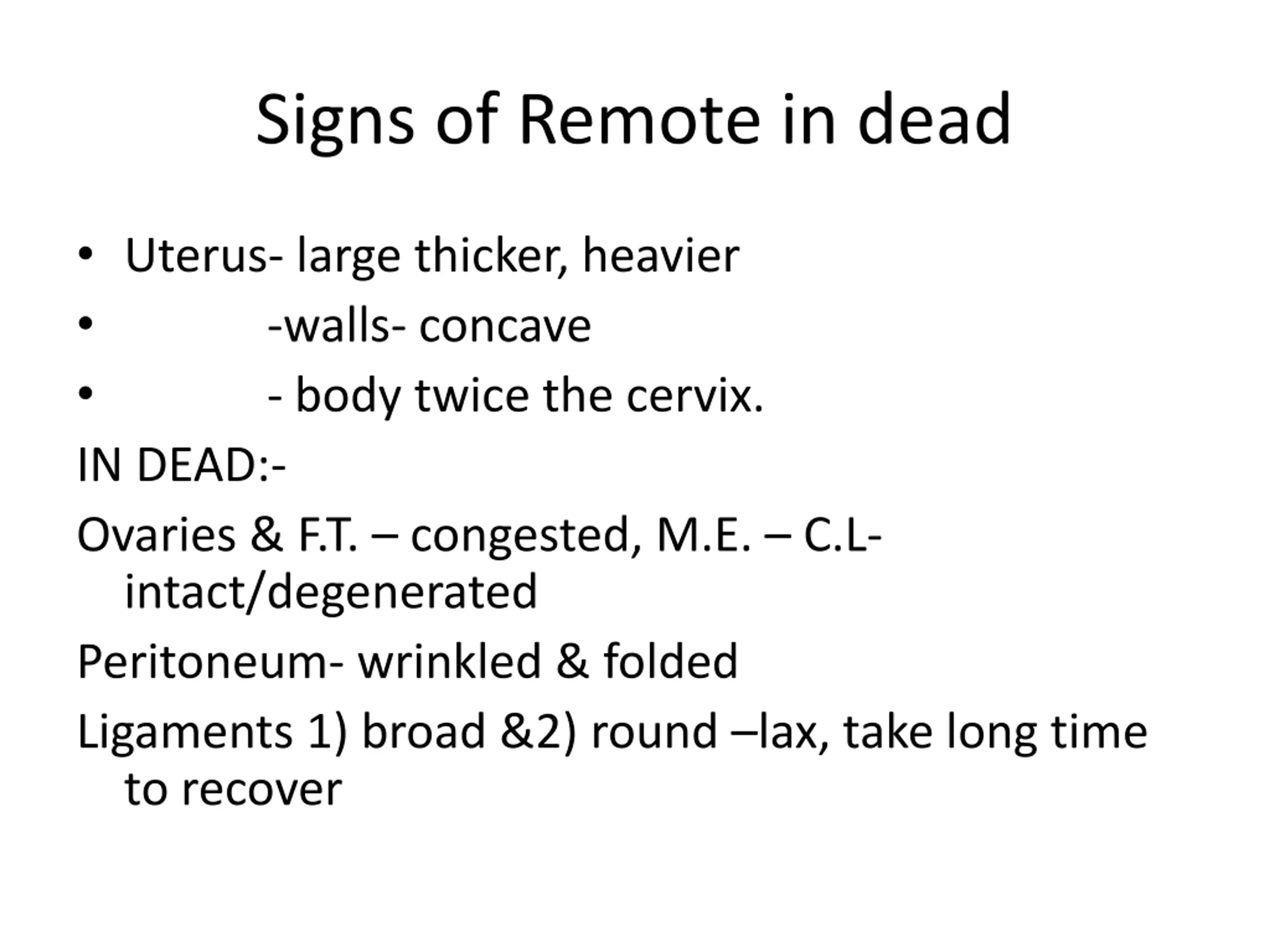 Signs of Remote in dead

• Uterus- large thicker, heavier
• -walls- concave
• - body twice the cervix.

IN DEAD:-

Ovaries & F.T. – congested, M.E. – C.L- intact/degenerated

Peritoneum- wrinkled & folded

Ligaments 1) broad &2) round –lax, take long time to recover